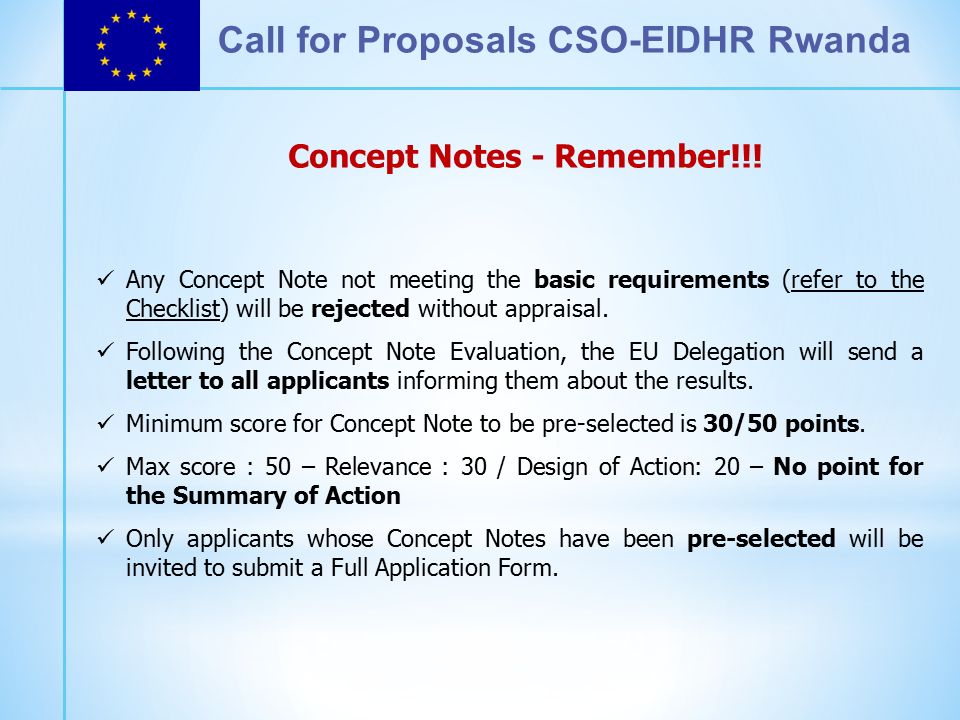 Call for Proposals CSO-EIDHR Rwanda

Concept Notes - Remember!!!

✓ Any Concept Note not meeting the basic requirements (refer to the Checklist) will be rejected without appraisal.

✓ Following the Concept Note Evaluation, the EU Delegation will send a letter to all applicants informing them about the results.

✓ Minimum score for Concept Note to be pre-selected is 30/50 points.

✓ Max score : 50 – Relevance : 30 / Design of Action: 20 – No point for the Summary of Action

✓ Only applicants whose Concept Notes have been pre-selected will be invited to submit a Full Application Form.